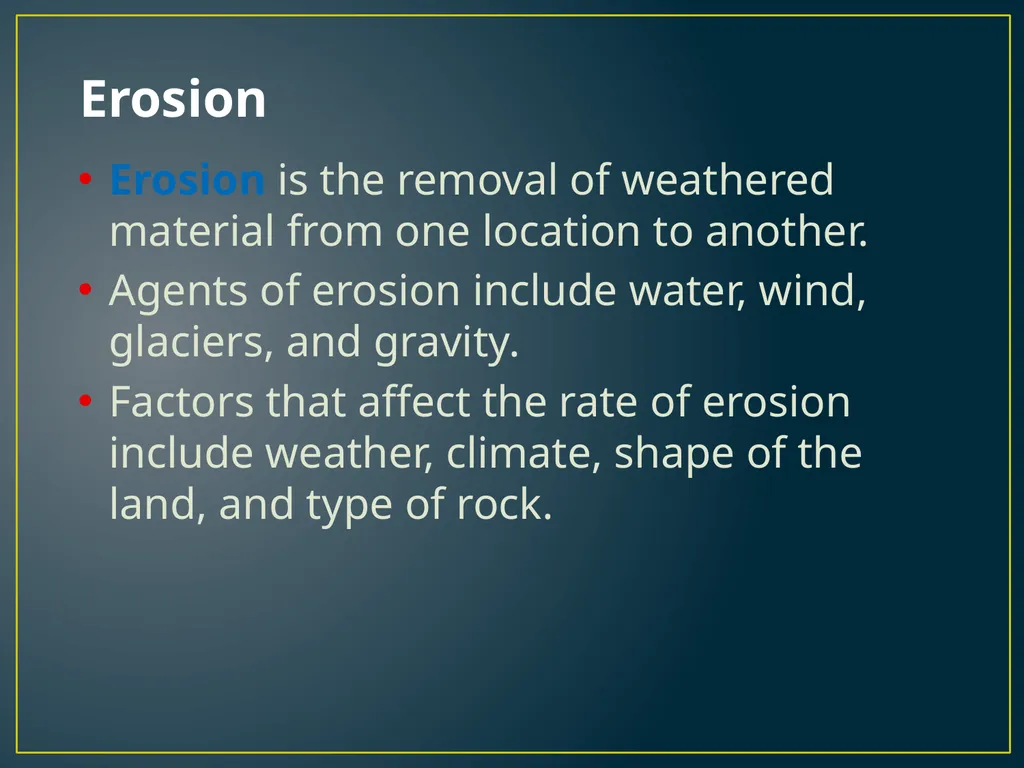 Erosion

• Erosion is the removal of weathered material from one location to another.
• Agents of erosion include water, wind, glaciers, and gravity.
• Factors that affect the rate of erosion include weather, climate, shape of the land, and type of rock.